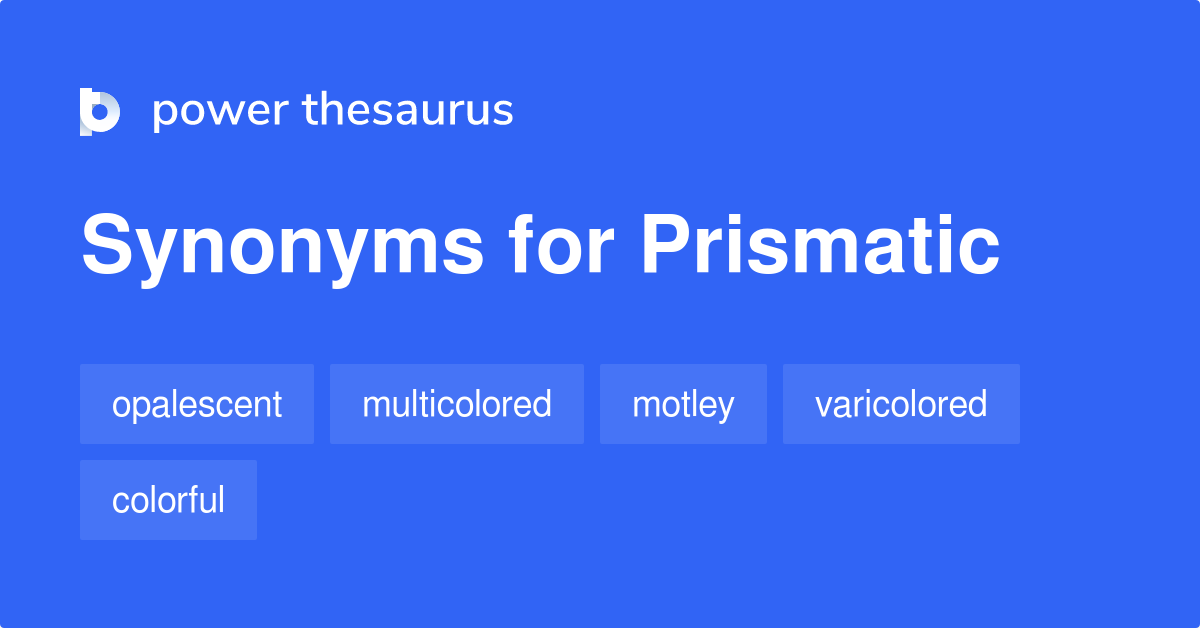 power thesaurus

Synonyms for Prismatic

opalescent
multicolored
motley
varicolored
colorful